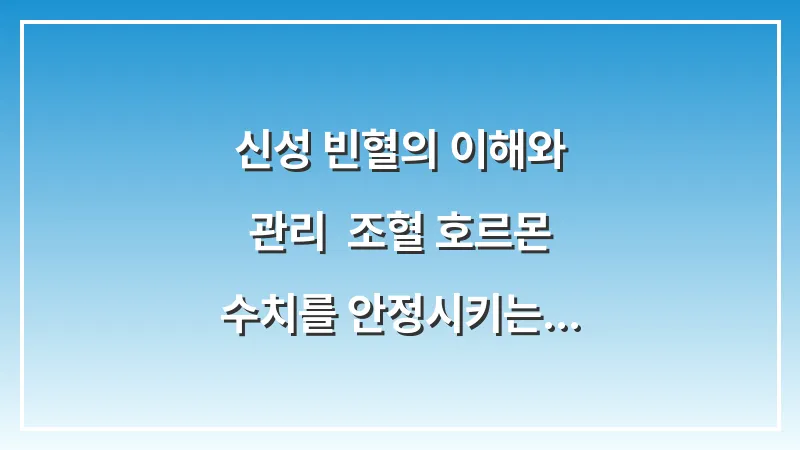 신성 빈혈의 이해와 관리  조혈 호르몬 수치를 안정시키는...